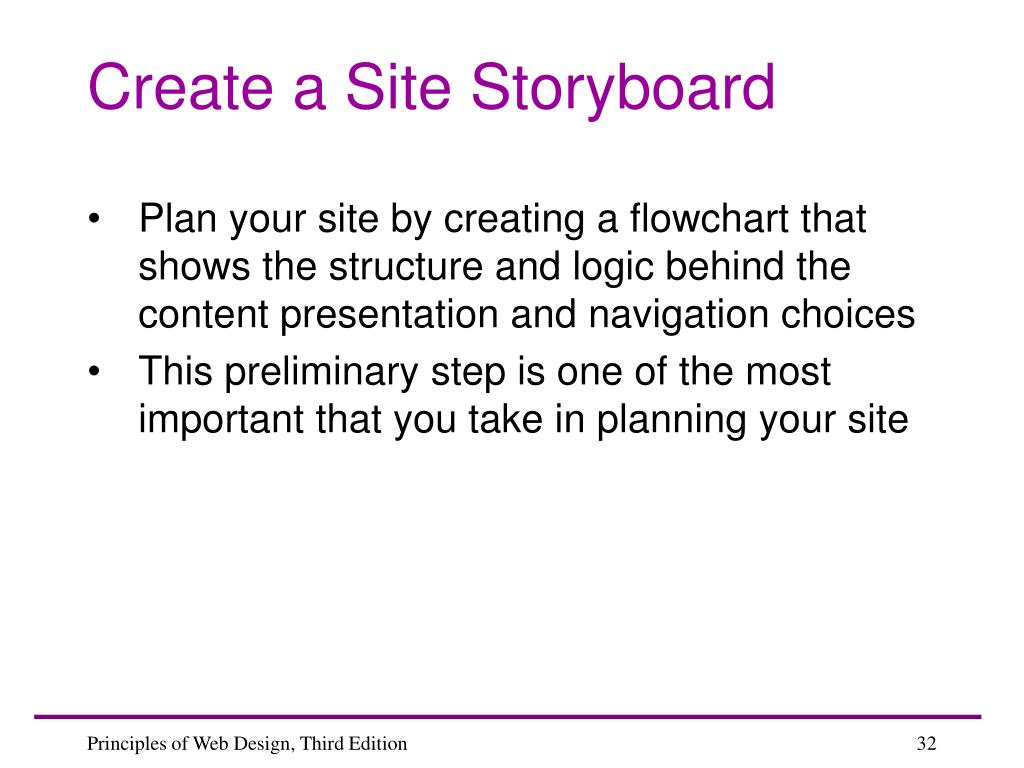 Create a Site Storyboard

• Plan your site by creating a flowchart that shows the structure and logic behind the content presentation and navigation choices
• This preliminary step is one of the most important that you take in planning your site

Principles of Web Design, Third Edition

32